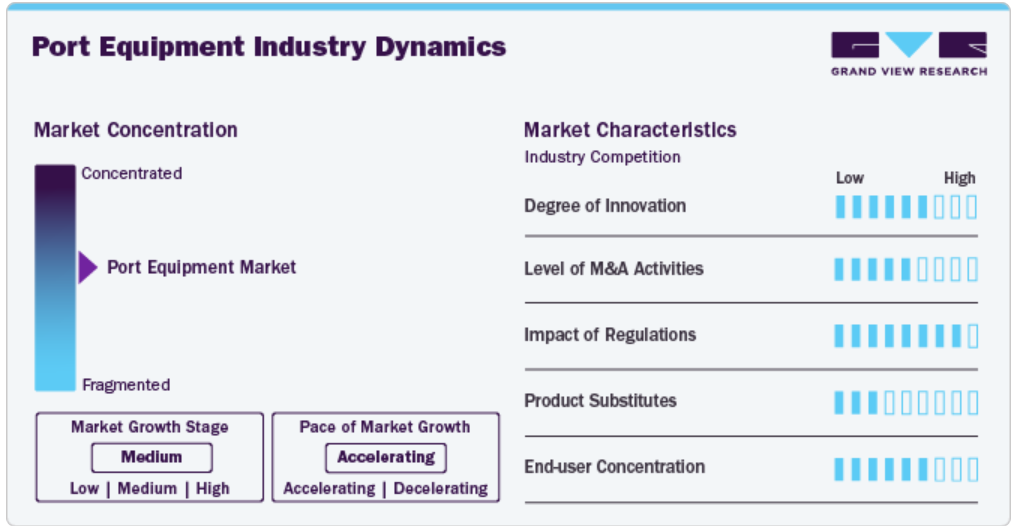 Port Equipment Industry Dynamics

GRAND VIEW RESEARCH

Market Concentration

Concentrated

Port Equipment Market

Fragmented

Market Growth Stage
Medium
Low | Medium | High

Pace of Market Growth
Accelerating
Accelerating | Decelerating

Market Characteristics
Industry Competition

Low High

Degree of Innovation

Level of M&A Activities

Impact of Regulations

Product Substitutes

End-user Concentration